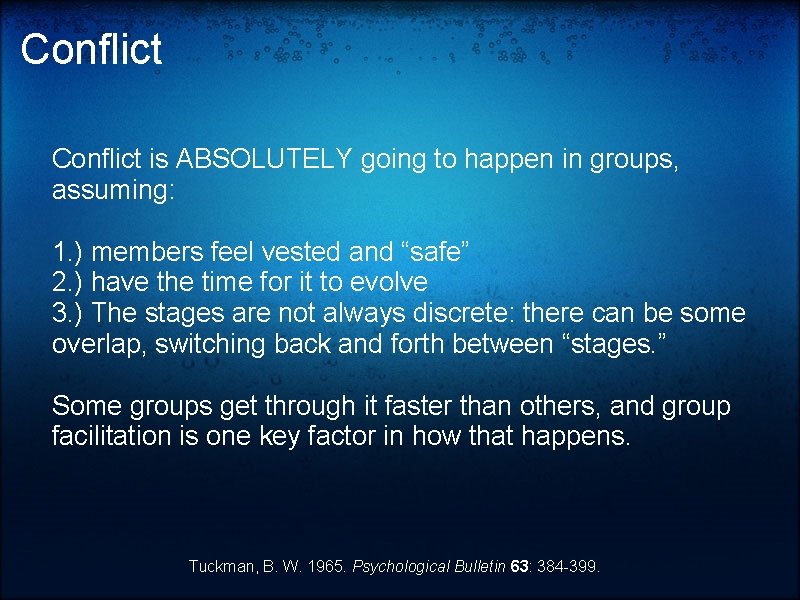 Conflict

Conflict is ABSOLUTELY going to happen in groups, assuming:

1.) members feel vested and “safe”
2.) have the time for it to evolve
3.) The stages are not always discrete: there can be some overlap, switching back and forth between “stages.”

Some groups get through it faster than others, and group facilitation is one key factor in how that happens.

Tuckman, B. W. 1965. Psychological Bulletin 63: 384-399.